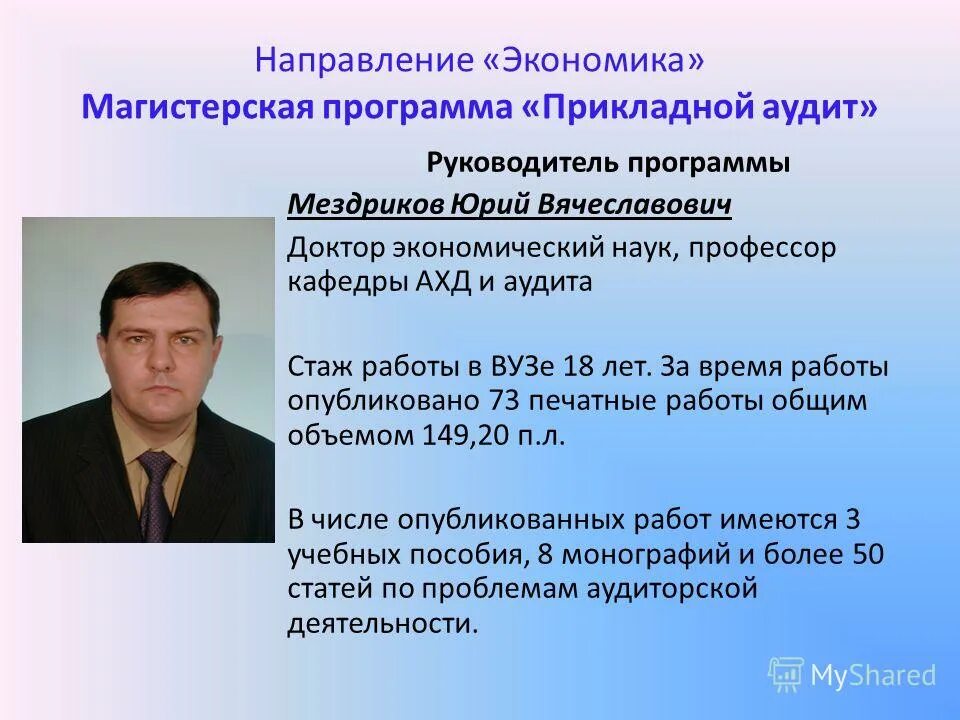 Направление «Экономика»
Магистерская программа «Прикладной аудит»

Руководитель программы

Мездриков Юрий Вячеславович

Доктор экономический наук, профессор кафедры АХД и аудита

Стаж работы в ВУЗе 18 лет. За время работы опубликовано 73 печатные работы общим объемом 149,20 п.л.

В числе опубликованных работ имеются 3 учебных пособия, 8 монографий и более 50 статей по проблемам аудиторской деятельности.

MyShared